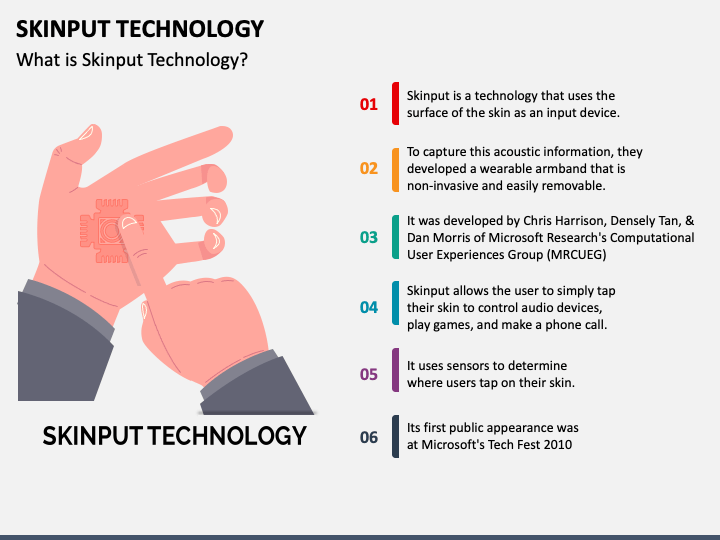 SKINPUT TECHNOLOGY

What is Skinput Technology?

SKINPUT TECHNOLOGY

01 Skinput is a technology that uses the surface of the skin as an input device.

02 To capture this acoustic information, they developed a wearable armband that is non-invasive and easily removable.

03 It was developed by Chris Harrison, Densely Tan, & Dan Morris of Microsoft Research's Computational User Experiences Group (MRCUEG)

04 Skinput allows the user to simply tap their skin to control audio devices, play games, and make a phone call.

05 It uses sensors to determine where users tap on their skin.

06 Its first public appearance was at Microsoft's Tech Fest 2010